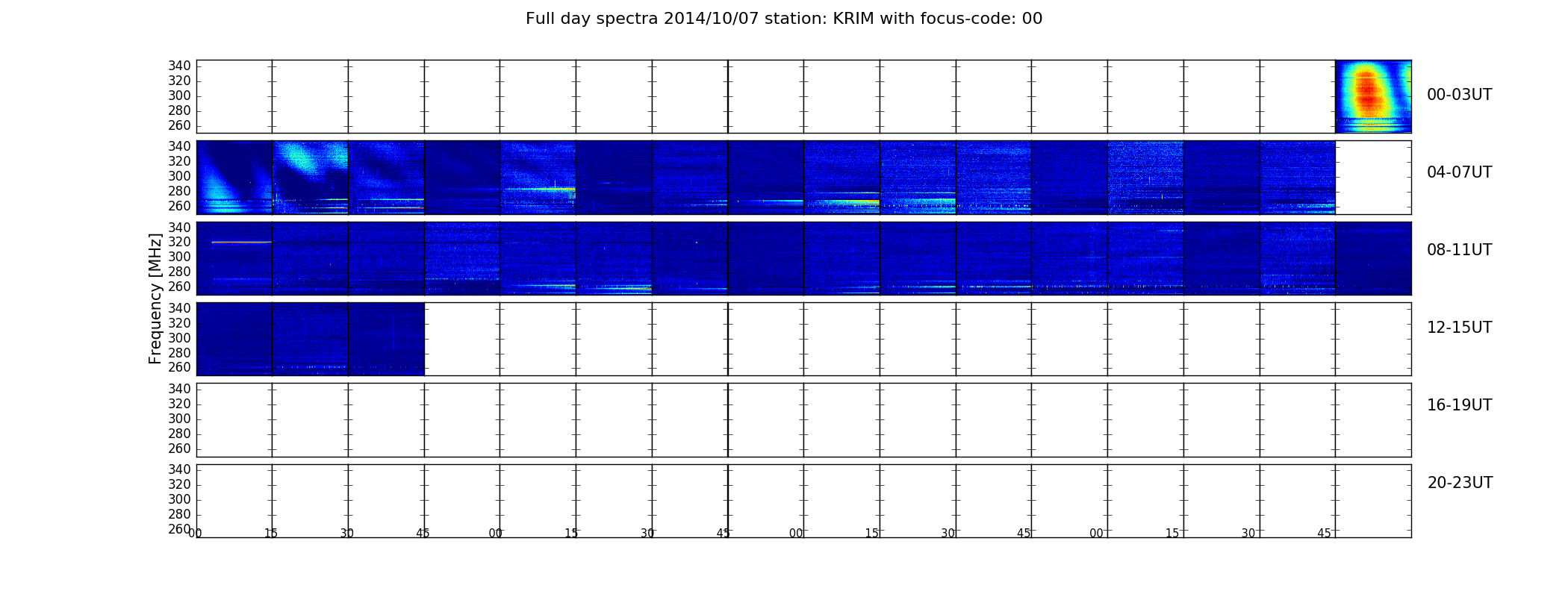 Full day spectra 2014/10/07 station: KRIM with focus-code: 00

Frequency [MHz]

340
320
300
280
260

00-03UT

340
320
300
280
260

04-07UT

340
320
300
280
260

08-11UT

340
320
300
280
260

12-15UT

340
320
300
280
260

16-19UT

340
320
300
280
260

20-23UT

00 15 30 45 00 15 30 45 00 15 30 45 00 15 30 45